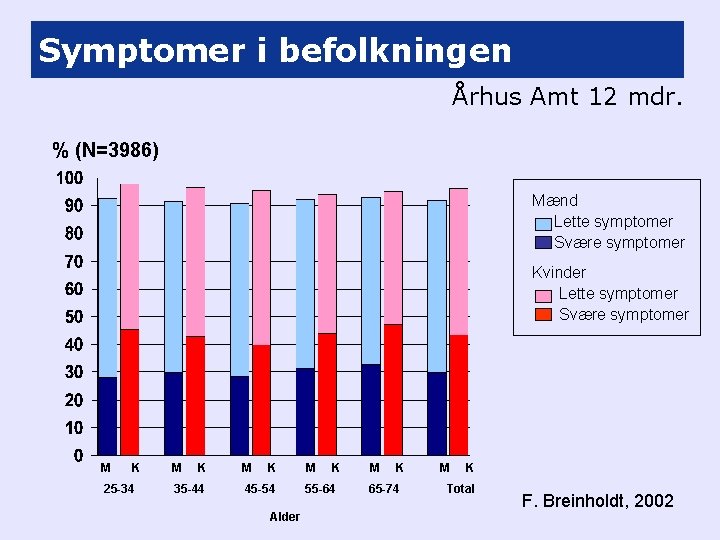 Symptomer i befolkningen

Århus Amt 12 mdr.

% (N=3986)

100
90
80
70
60
50
40
30
20
10
0

M K M K M K M K M K M K
25-34 35-44 45-54 55-64 65-74 Total

Alder

Mænd
Lette symptomer
Svære symptomer
Kvinder
Lette symptomer
Svære symptomer

F. Breinholdt, 2002